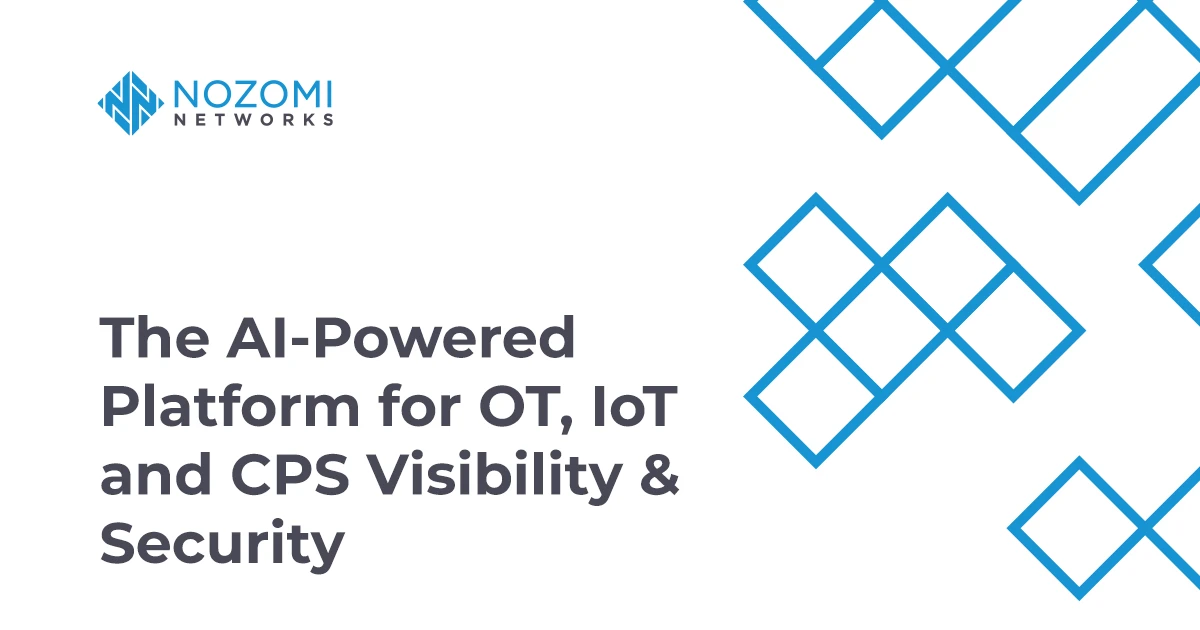 NOZOMI
NETWORKS

The AI-Powered Platform for OT, IoT and CPS Visibility & Security